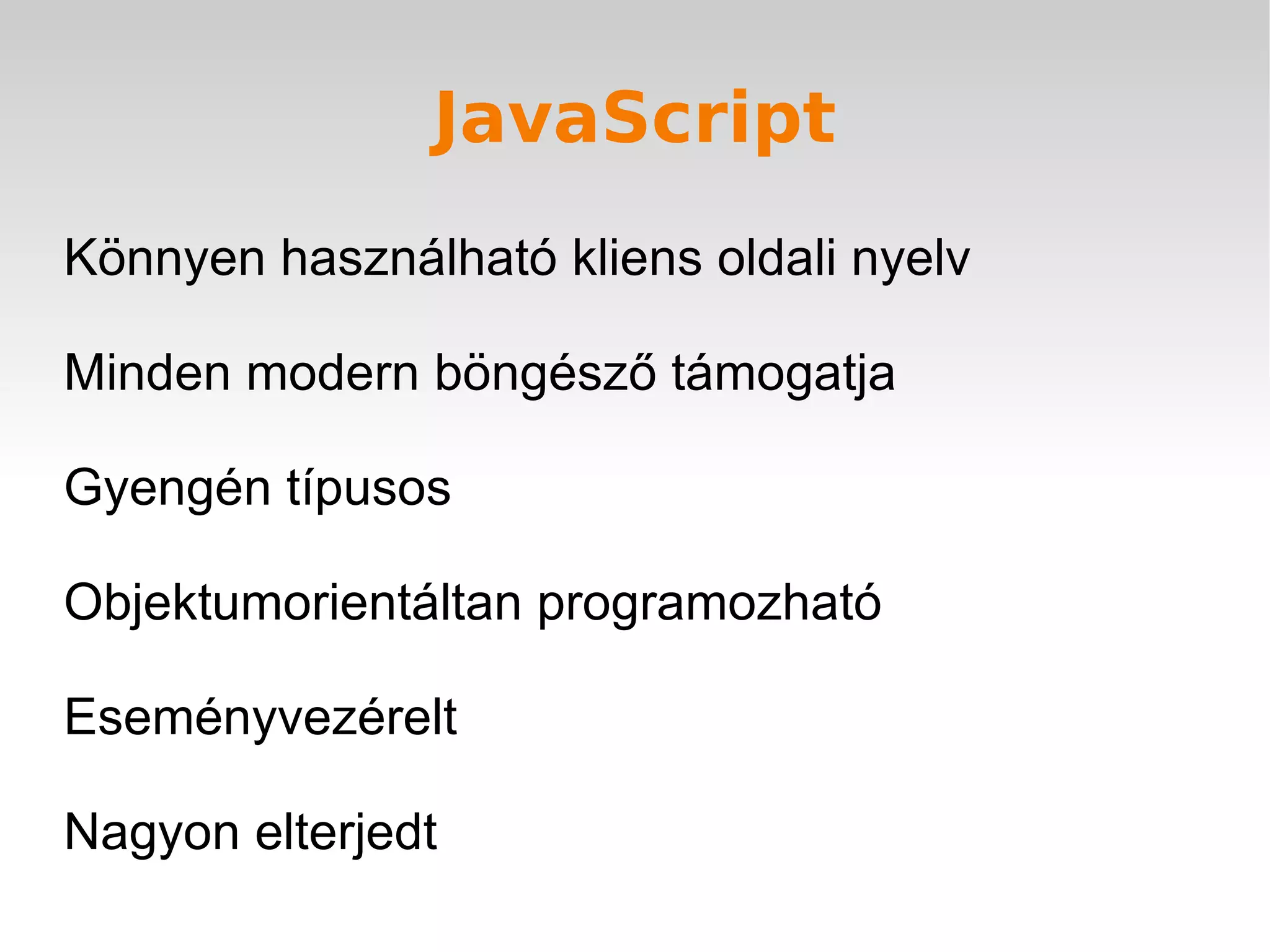 JavaScript

Könnyen használható kliens oldali nyelv

Minden modern böngésző támogatja

Gyengén típusos

Objektumorientáltan programozható

Eseményvezérelt

Nagyon elterjedt